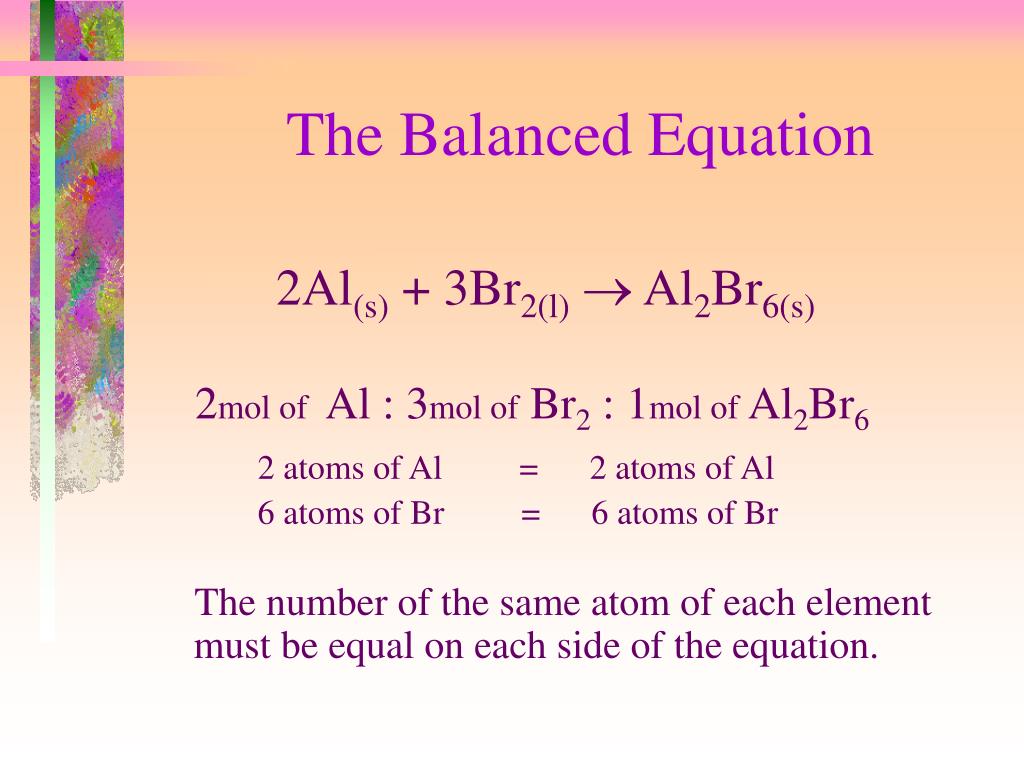 The Balanced Equation

$2Al_{(s)} + 3Br_{2(l)} \rightarrow Al_2Br_{6(s)}$

2mol of Al : 3mol of $Br_2$ : 1mol of $Al_2Br_6$

2 atoms of Al = 2 atoms of Al
6 atoms of Br = 6 atoms of Br

The number of the same atom of each element must be equal on each side of the equation.